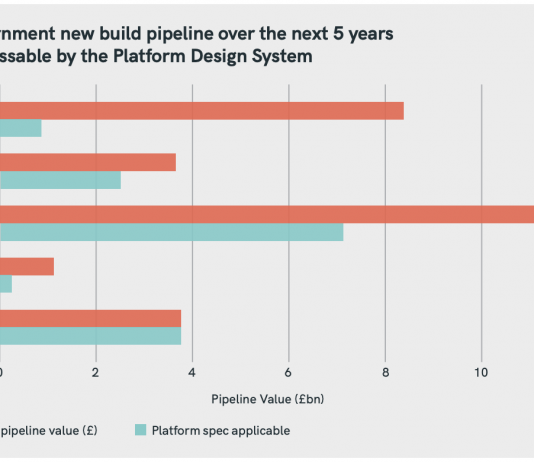 rnment new build pipeline over the next 5 years
ssable by the Platform Design System

0
2
4
6
8
10

Pipeline Value (£bn)

pipeline value (£)
Platform spec applicable